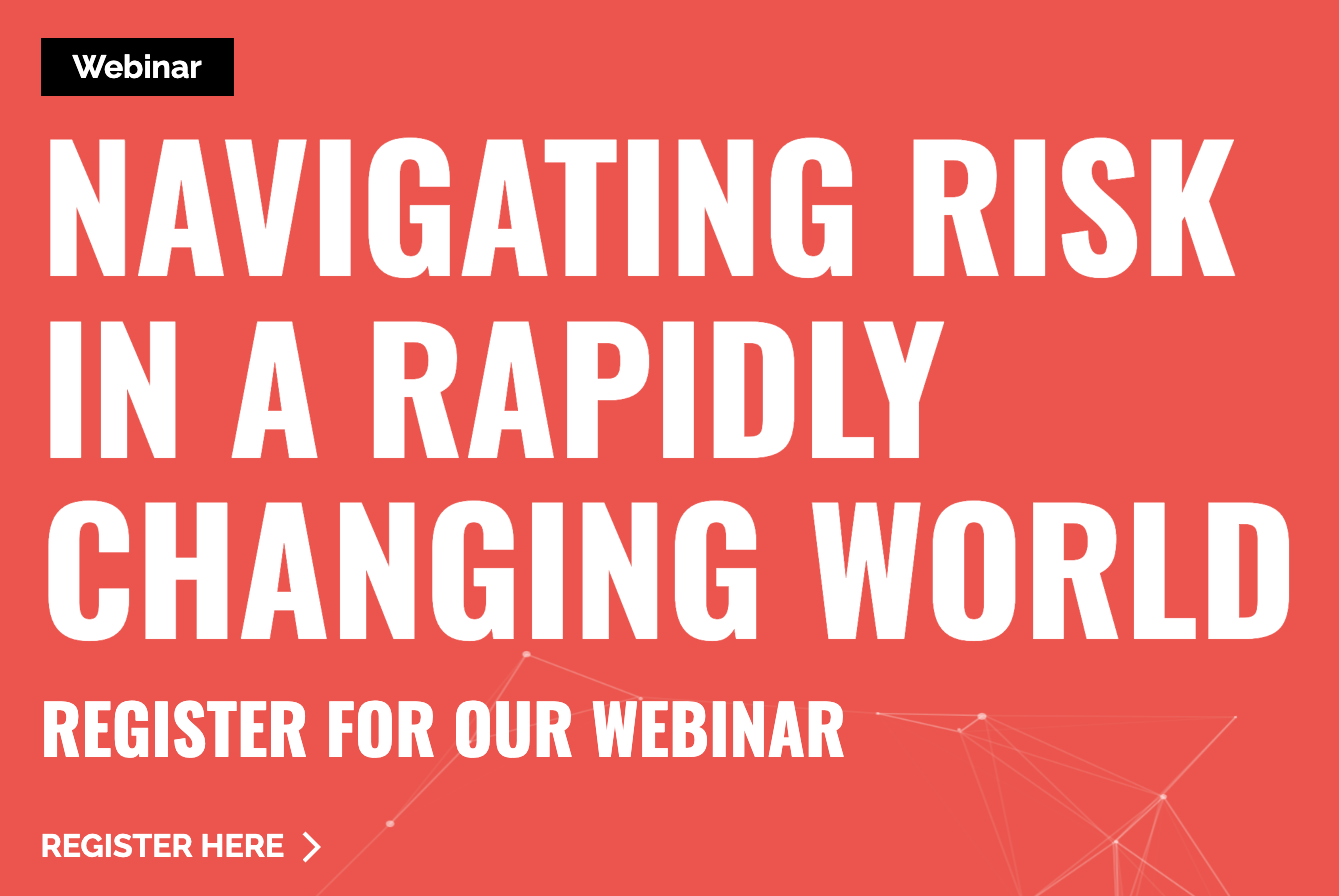 Webinar

NAVIGATING RISK IN A RAPIDLY CHANGING WORLD

REGISTER FOR OUR WEBINAR

REGISTER HERE